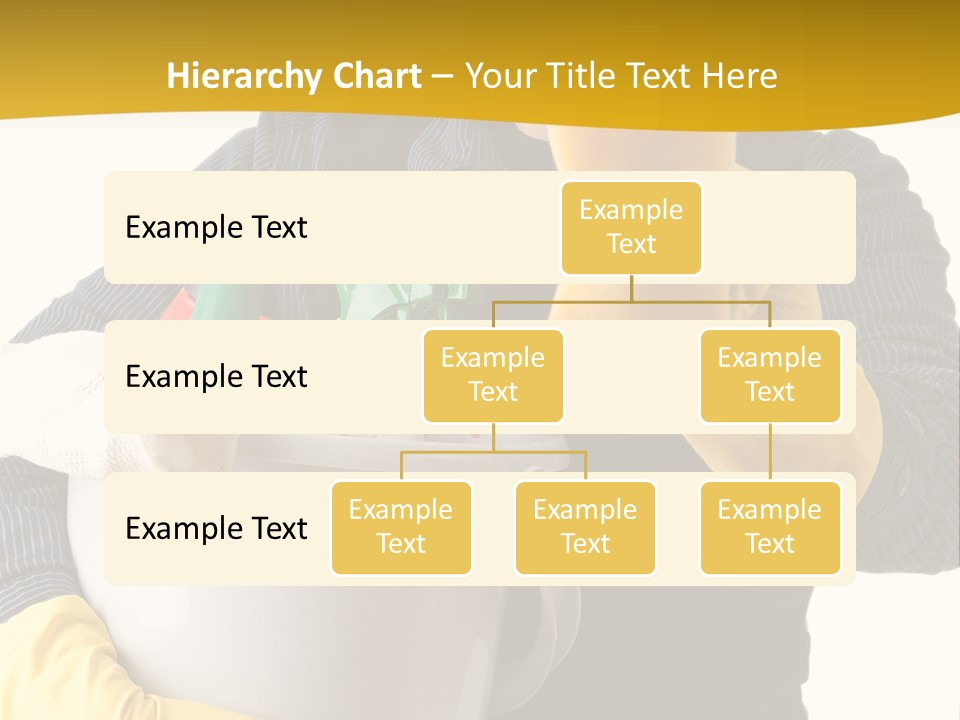 Hierarchy Chart – Your Title Text Here

Example Text

Example Text

Example Text

Example Text

Example Text

Example Text

Example Text

Example Text

Example Text